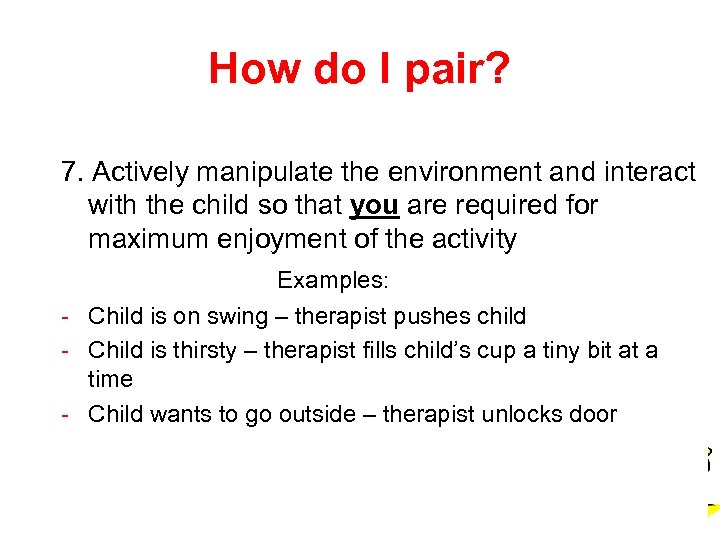 How do I pair?

7. Actively manipulate the environment and interact with the child so that you are required for maximum enjoyment of the activity

Examples:

- Child is on swing – therapist pushes child
- Child is thirsty – therapist fills child's cup a tiny bit at a time
- Child wants to go outside – therapist unlocks door